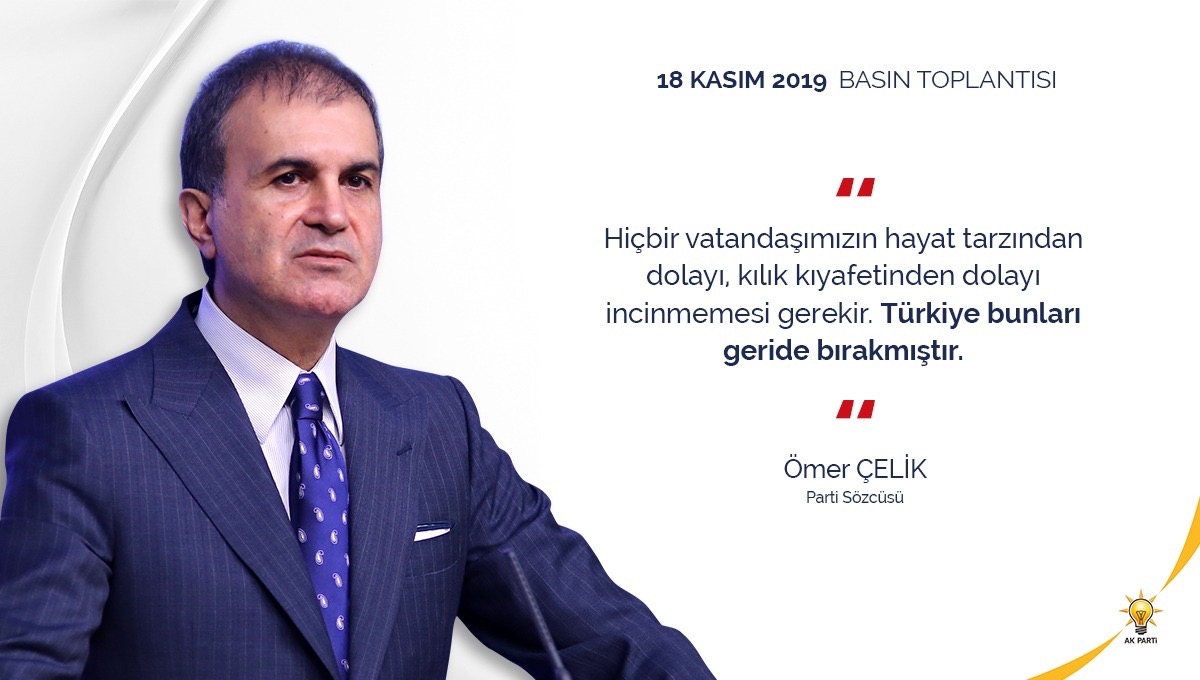 18 KASIM 2019 BASIN TOPLANTISI

"

Hiçbir vatandaşımızın hayat tarzından dolayı, kılık kıyafetinden dolayı incinmemesi gerekir. Türkiye bunları geride bırakmıştır.

"

Ömer ÇELİK
Parti Sözcüsü

AK PARTİ